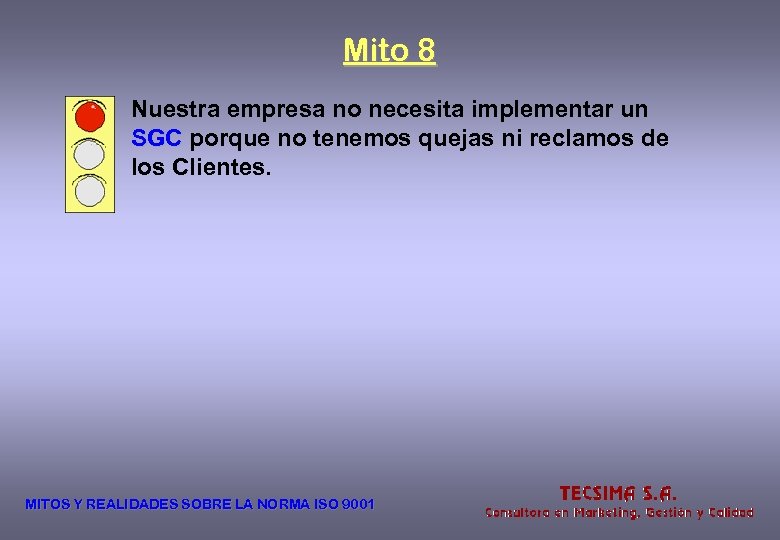 Mito 8

Nuestra empresa no necesita implementar un SGC porque no tenemos quejas ni reclamos de los Clientes.

MITOS Y REALIDADES SOBRE LA NORMA ISO 9001

TECSIMA S.A.
Consultora en Marketing, Gestión y Calidad